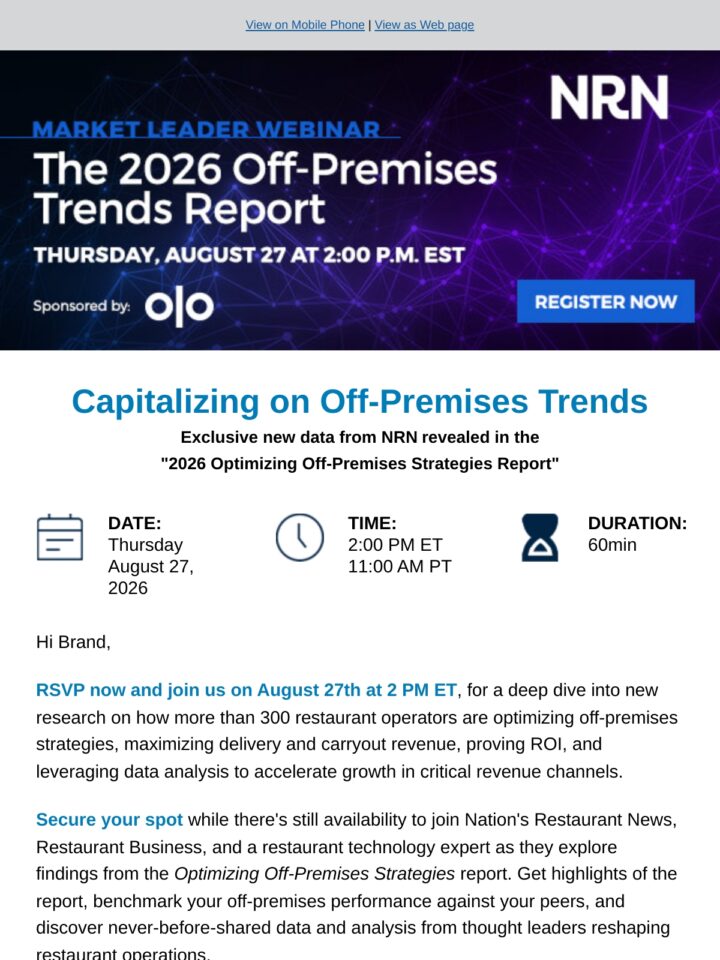 View on Mobile Phone | View as Web page

NRN

MARKET LEADER WEBINAR

The 2026 Off-Premises Trends Report

THURSDAY, AUGUST 27 AT 2:00 P.M. EST

Sponsored by: olo

REGISTER NOW

Capitalizing on Off-Premises Trends

Exclusive new data from NRN revealed in the "2026 Optimizing Off-Premises Strategies Report"

DATE: Thursday August 27, 2026

TIME: 2:00 PM ET 11:00 AM PT

DURATION: 60min

Hi Brand,

RSVP now and join us on August 27th at 2 PM ET, for a deep dive into new research on how more than 300 restaurant operators are optimizing off-premises strategies, maximizing delivery and carryout revenue, proving ROI, and leveraging data analysis to accelerate growth in critical revenue channels.

Secure your spot while there's still availability to join Nation's Restaurant News, Restaurant Business, and a restaurant technology expert as they explore findings from the Optimizing Off-Premises Strategies report. Get highlights of the report, benchmark your off-premises performance against your peers, and discover never-before-shared data and analysis from thought leaders reshaping restaurant operations.